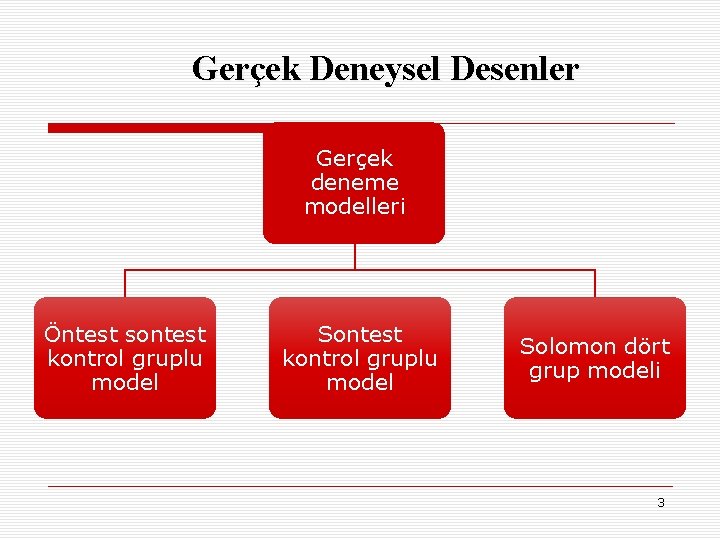 Gerçek Deneysel Desenler

Gerçek deneme modelleri

Öntest sontest kontrol gruplu model

Sontest kontrol gruplu model

Solomon dört grup modeli

3